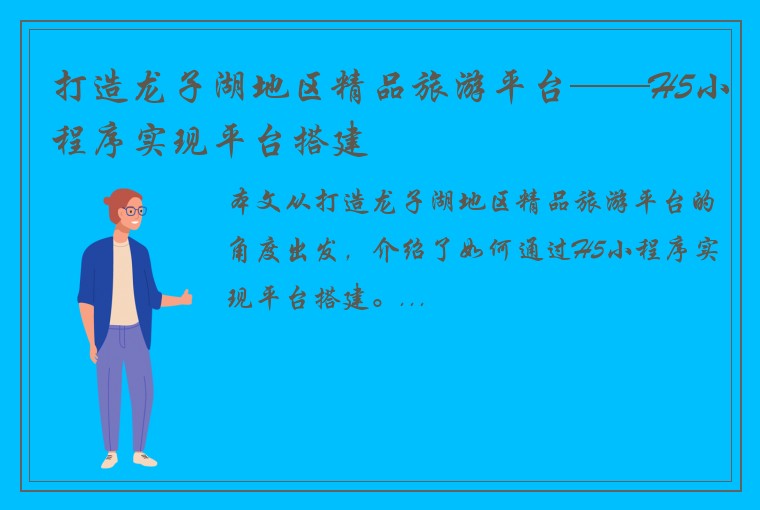 打造龙子湖地区精品旅游平台——H5小程序实现平台搭建

本文从打造龙子湖地区精品旅游平台的角度出发，介绍了如何通过H5小程序实现平台搭建。...